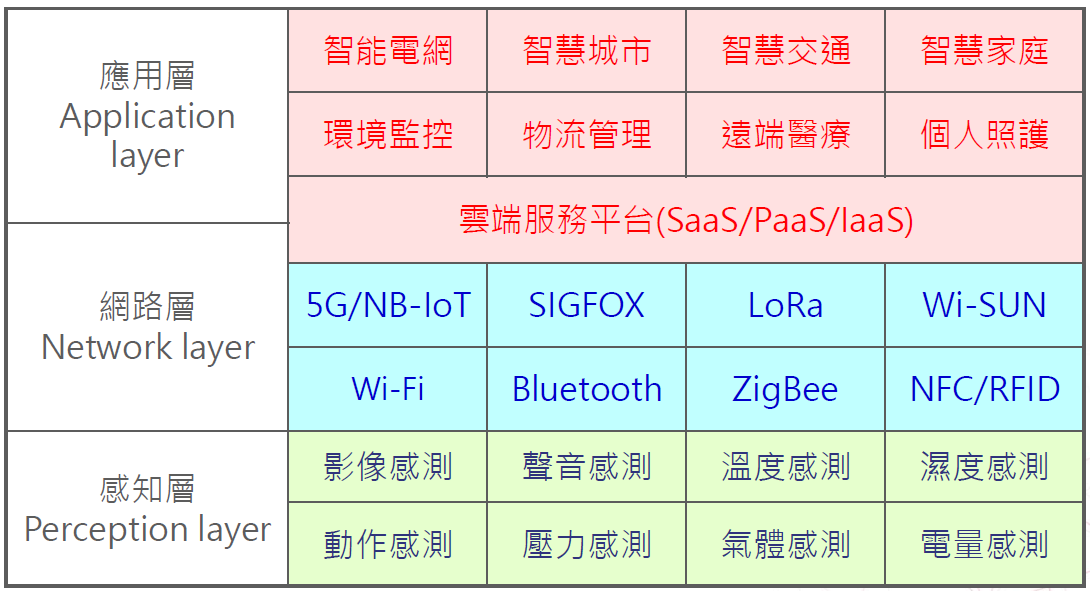 | 應用層 Application layer | 智能電網 | 智慧城市 | 智慧交通 | 智慧家庭 |
|---|---|---|---|---|
| | 環境監控 | 物流管理 | 遠端醫療 | 個人照護 |
| | 雲端服務平台(SaaS/PaaS/IaaS) | | | |
| 網路層 Network layer | 5G/NB-IoT | SIGFOX | LoRa | Wi-SUN |
| | Wi-Fi | Bluetooth | ZigBee | NFC/RFID |
| 感知層 Perception layer | 影像感測 | 聲音感測 | 溫度感測 | 濕度感測 |
| | 動作感測 | 壓力感測 | 氣體感測 | 電量感測 |